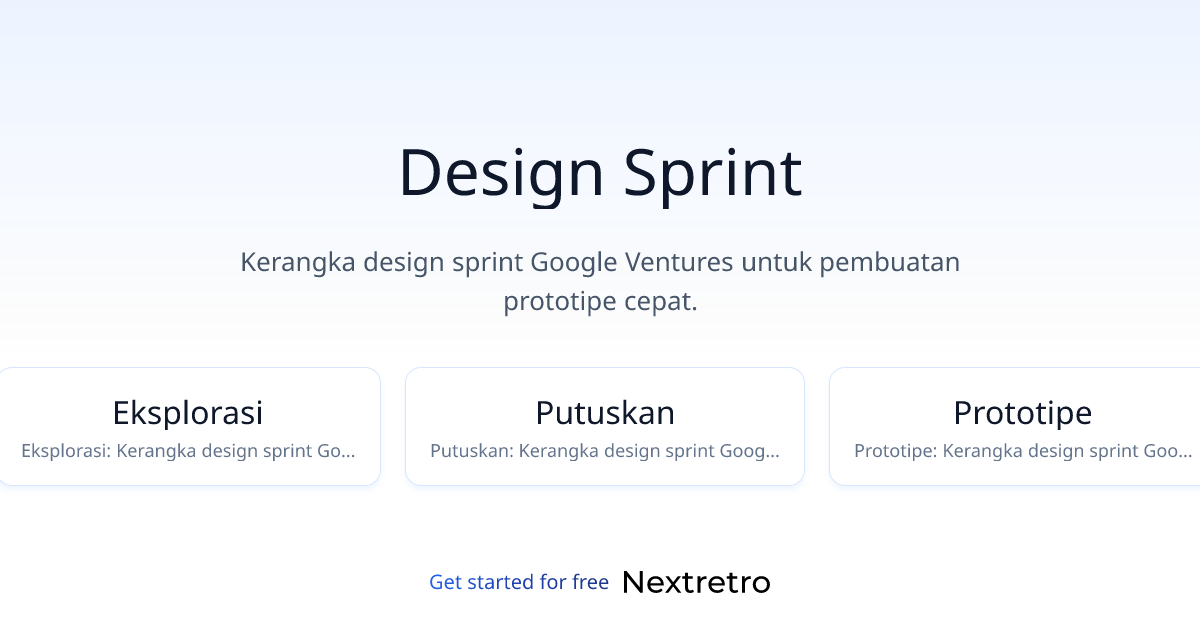 Design Sprint

Kerangka design sprint Google Ventures untuk pembuatan prototipe cepat.

Eksplorasi
Eksplorasi: Kerangka design sprint Go...

Putuskan
Putuskan: Kerangka design sprint Goog...

Prototipe
Prototipe: Kerangka design sprint Goo...

Get started for free Nextretro